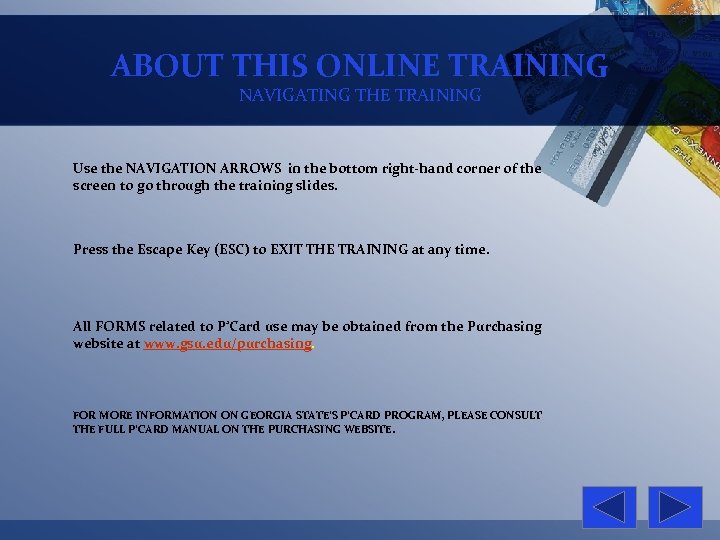 ABOUT THIS ONLINE TRAINING
NAVIGATING THE TRAINING

Use the NAVIGATION ARROWS in the bottom right-hand corner of the screen to go through the training slides.

Press the Escape Key (ESC) to EXIT THE TRAINING at any time.

All FORMS related to P'Card use may be obtained from the Purchasing website at www.gsu.edu/purchasing.

FOR MORE INFORMATION ON GEORGIA STATE'S P'CARD PROGRAM, PLEASE CONSULT THE FULL P'CARD MANUAL ON THE PURCHASING WEBSITE.